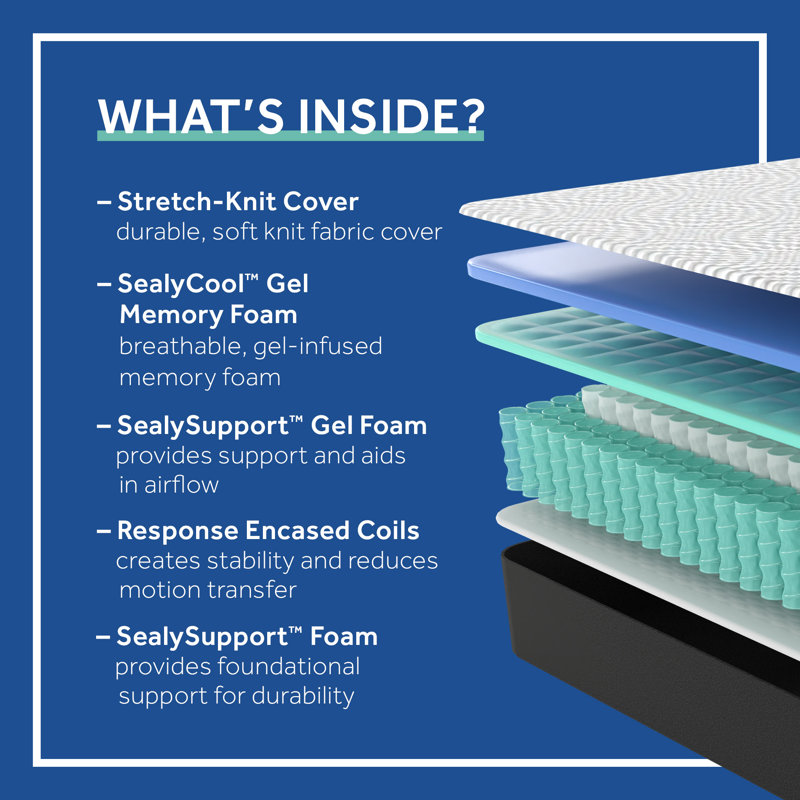 WHAT'S INSIDE?

– Stretch-Knit Cover
durable, soft knit fabric cover

– SealyCool™ Gel Memory Foam
breathable, gel-infused memory foam

– SealySupport™ Gel Foam
provides support and aids in airflow

– Response Encased Coils
creates stability and reduces motion transfer

– SealySupport™ Foam
provides foundational support for durability